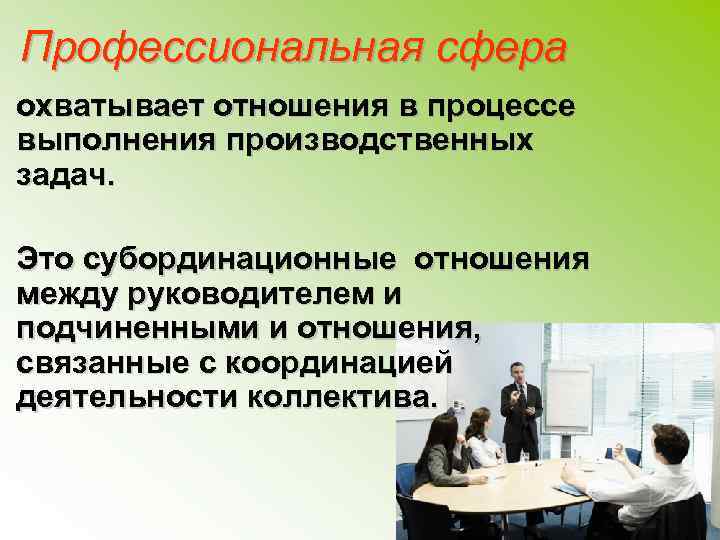 Профессиональная сфера

охватывает отношения в процессе выполнения производственных задач.

Это субординационные отношения между руководителем и подчиненными и отношения, связанные с координацией деятельности коллектива.